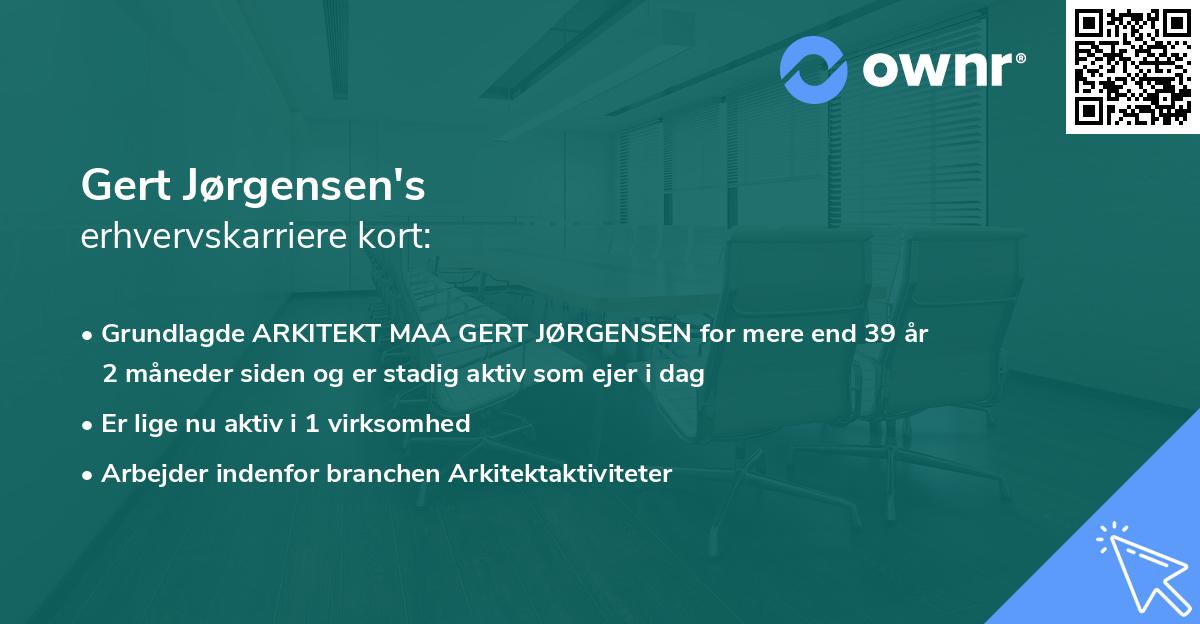 ownr®

Gert Jørgensen's
erhvervskarriere kort:

• Grundlagde ARKITEKT MAA GERT JØRGENSEN for mere end 39 år 2 måneder siden og er stadig aktiv som ejer i dag

• Er lige nu aktiv i 1 virksomhed

• Arbejder indenfor branchen Arkitektaktiviteter